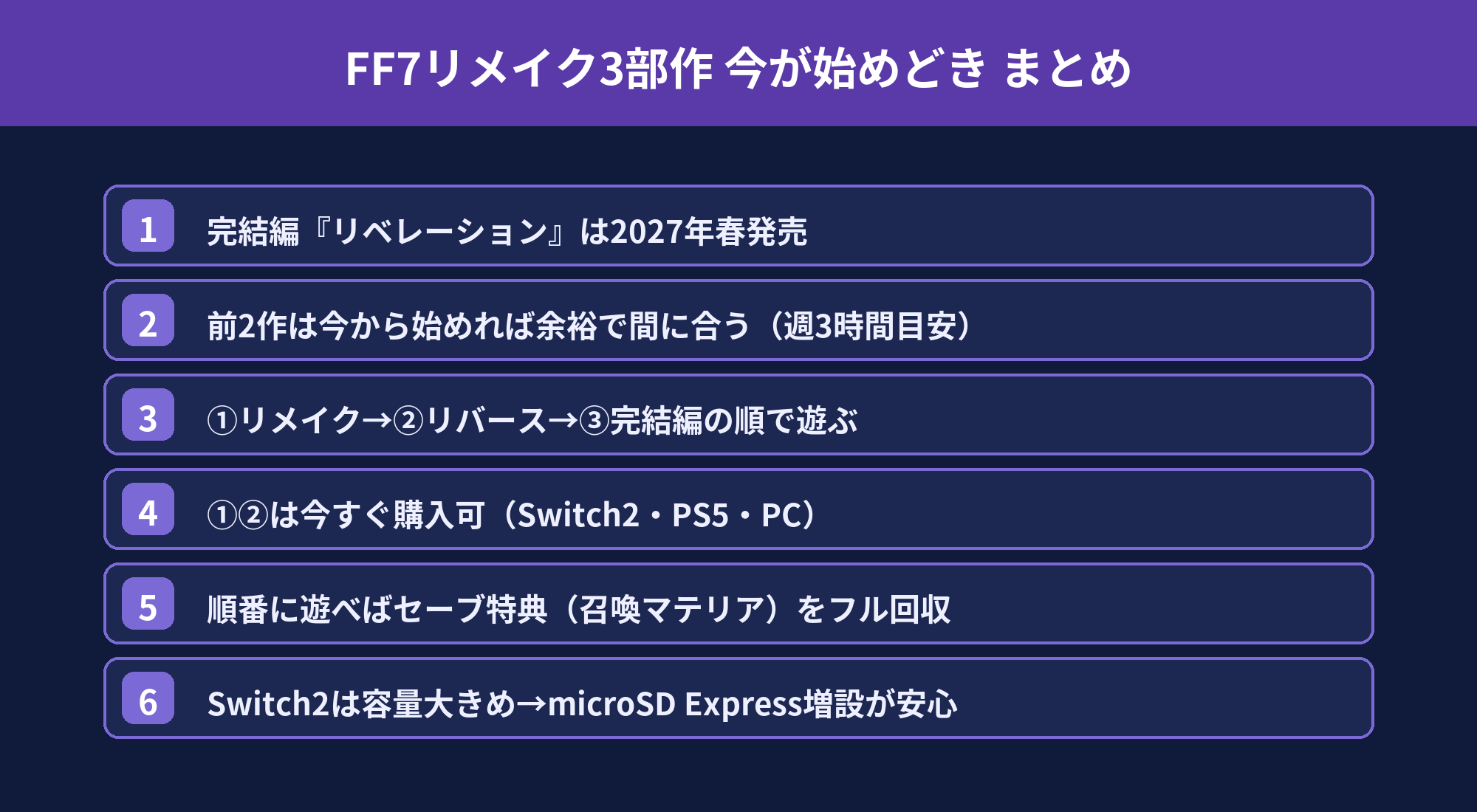 FF7リメイク3部作 今が始めどき まとめ

1 完結編『リベレーション』は2027年春発売

2 前2作は今から始めれば余裕で間に合う（週3時間目安）

3 ①リメイク→②リバース→③完結編の順で遊ぶ

4 ①②は今すぐ購入可（Switch2・PS5・PC）

5 順番に遊べばセーブ特典（召喚マテリア）をフル回収

6 Switch2は容量大きめ→microSD Express増設が安心